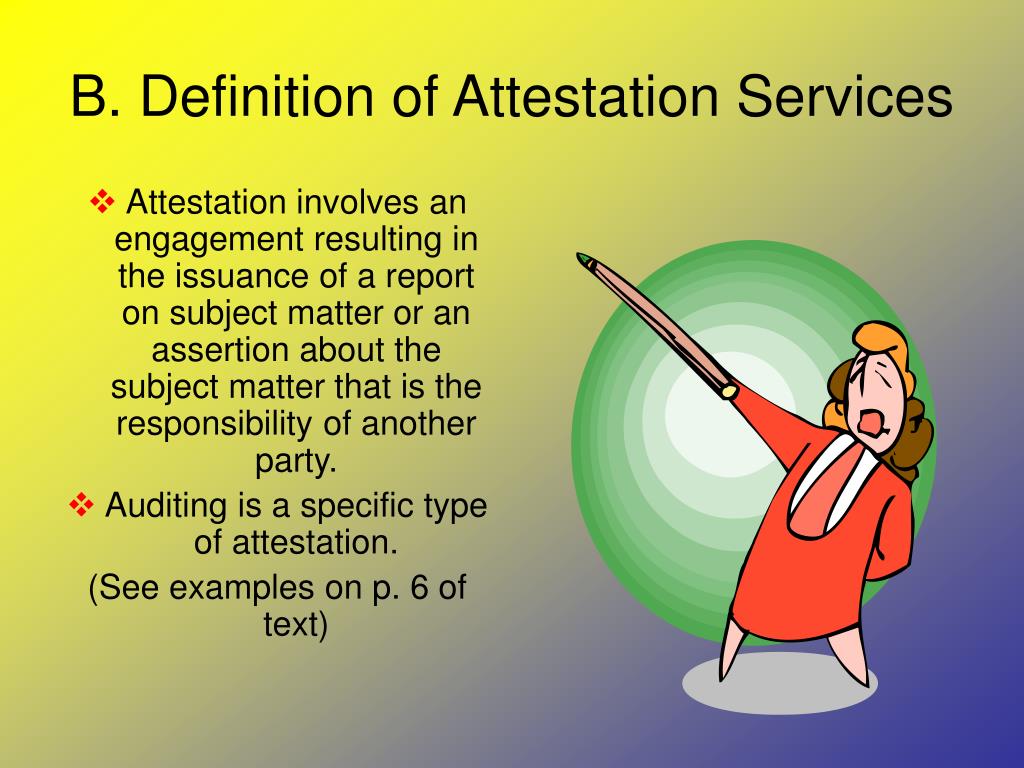 B. Definition of Attestation Services

❖ Attestation involves an engagement resulting in the issuance of a report on subject matter or an assertion about the subject matter that is the responsibility of another party.

❖ Auditing is a specific type of attestation.

(See examples on p. 6 of text)